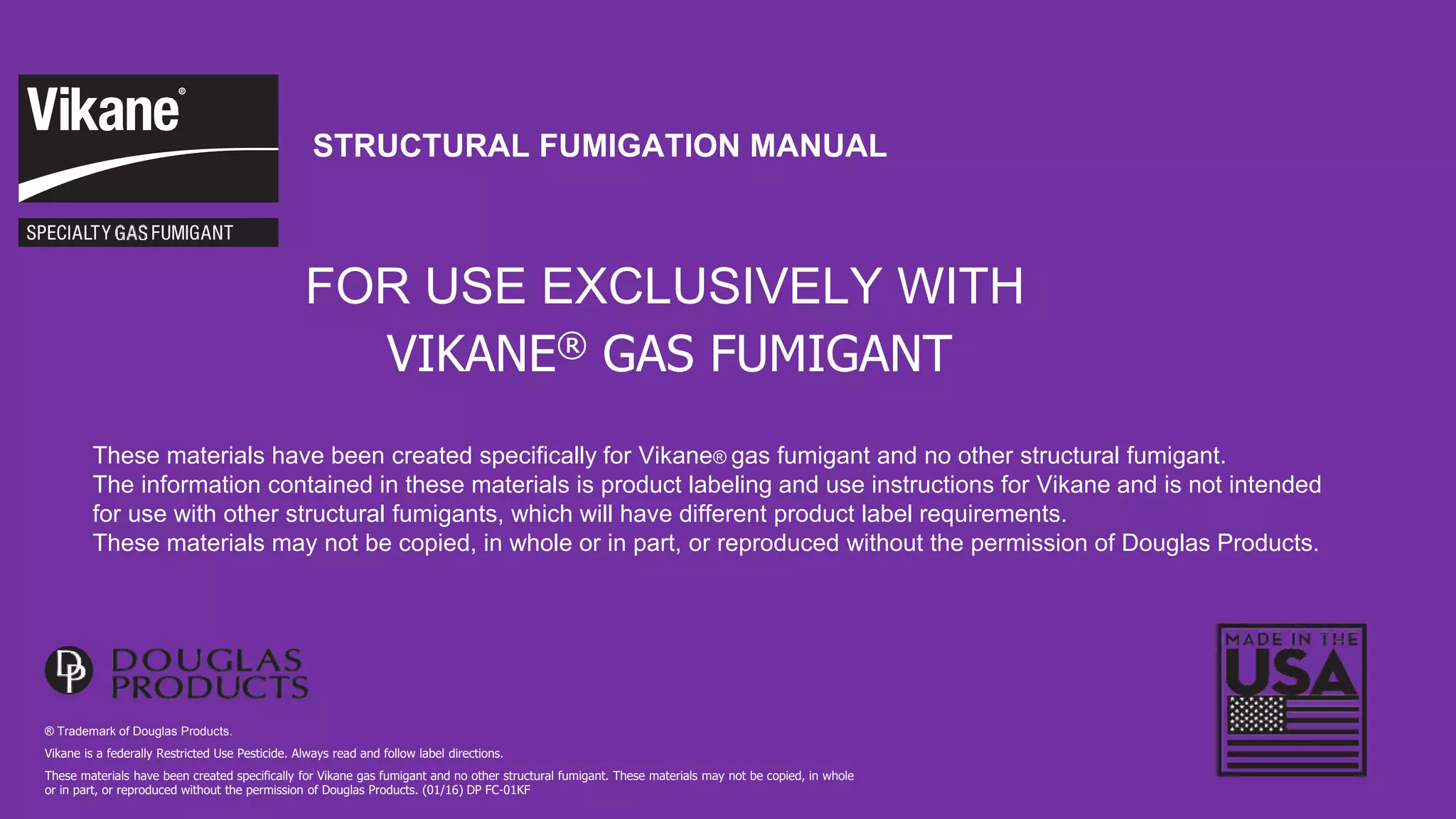 Vikane®

SPECIALTY GAS FUMIGANT

STRUCTURAL FUMIGATION MANUAL

FOR USE EXCLUSIVELY WITH VIKANE® GAS FUMIGANT

These materials have been created specifically for Vikane® gas fumigant and no other structural fumigant.
The information contained in these materials is product labeling and use instructions for Vikane and is not intended for use with other structural fumigants, which will have different product label requirements.
These materials may not be copied, in whole or in part, or reproduced without the permission of Douglas Products.

DP DOUGLAS PRODUCTS

® Trademark of Douglas Products.

Vikane is a federally Restricted Use Pesticide. Always read and follow label directions.

These materials have been created specifically for Vikane gas fumigant and no other structural fumigant. These materials may not be copied, in whole or in part, or reproduced without the permission of Douglas Products. (01/16) DP FC-01KF

MADE IN THE USA